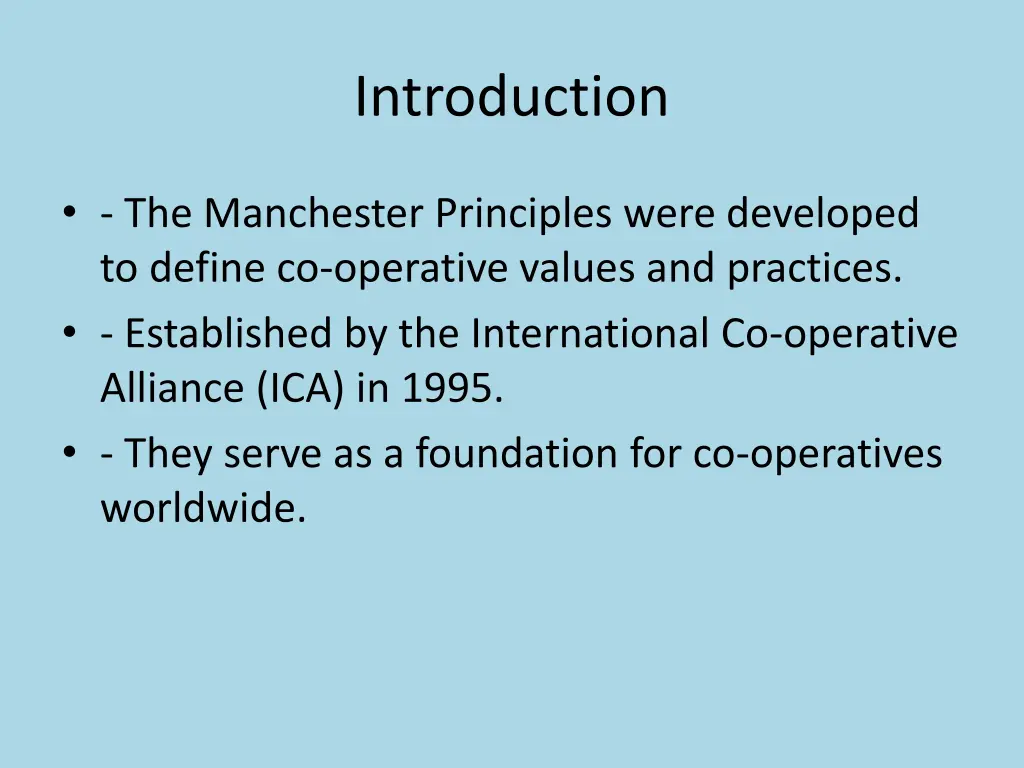 Introduction

• - The Manchester Principles were developed to define co-operative values and practices.
• - Established by the International Co-operative Alliance (ICA) in 1995.
• - They serve as a foundation for co-operatives worldwide.